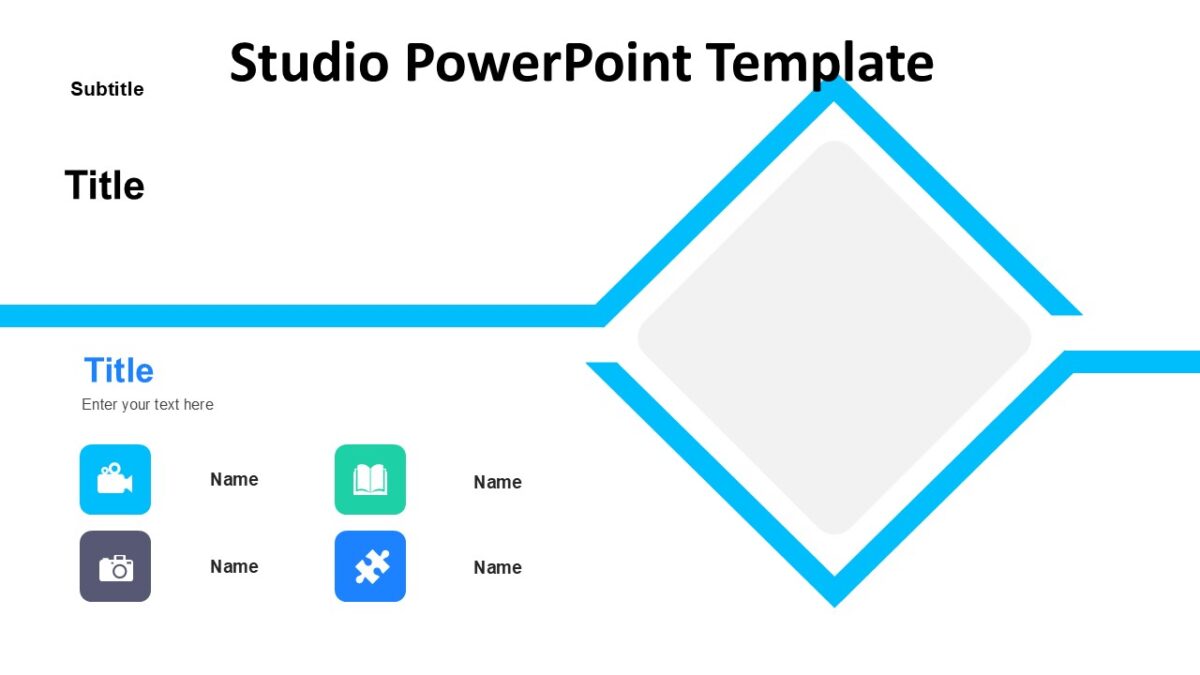 Studio PowerPoint Template

Subtitle

Title

Title

Enter your text here

Name

Name

Name

Name